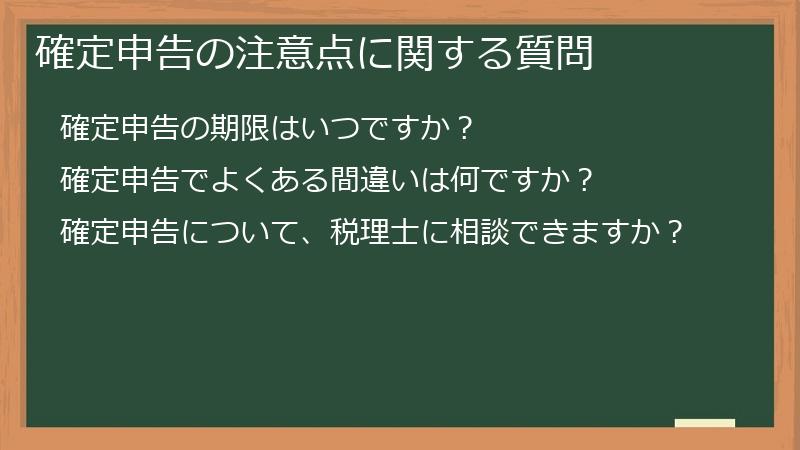 確定申告の注意点に関する質問

確定申告の期限はいつですか？

確定申告でよくある間違いは何ですか？

確定申告について、税理士に相談できますか？